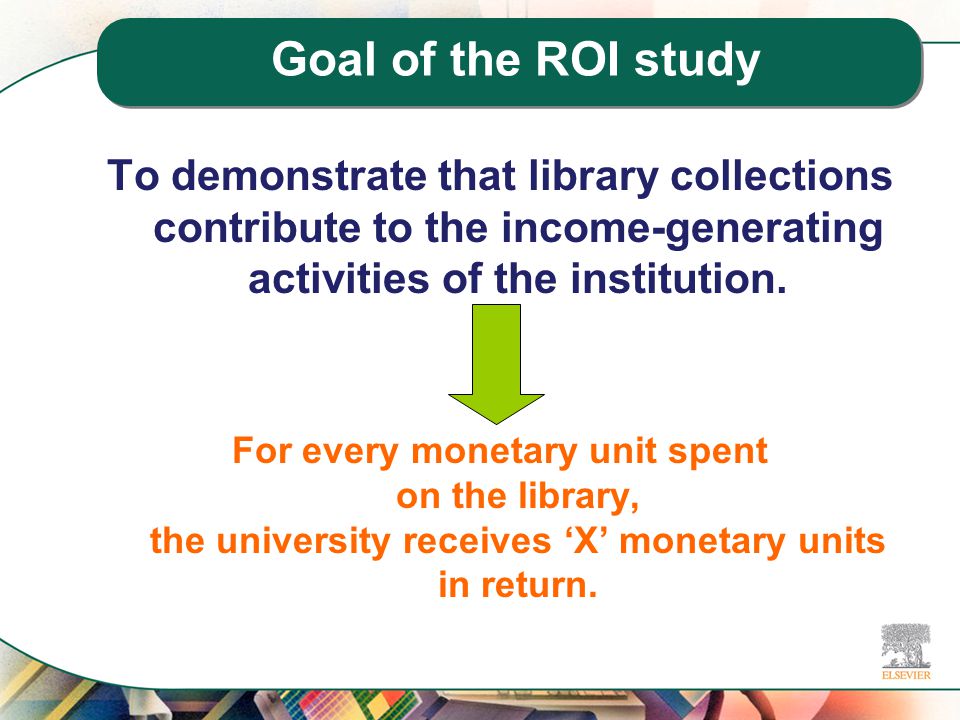 Goal of the ROI study

To demonstrate that library collections contribute to the income-generating activities of the institution.

For every monetary unit spent on the library, the university receives ‘X’ monetary units in return.

ELSEVIER